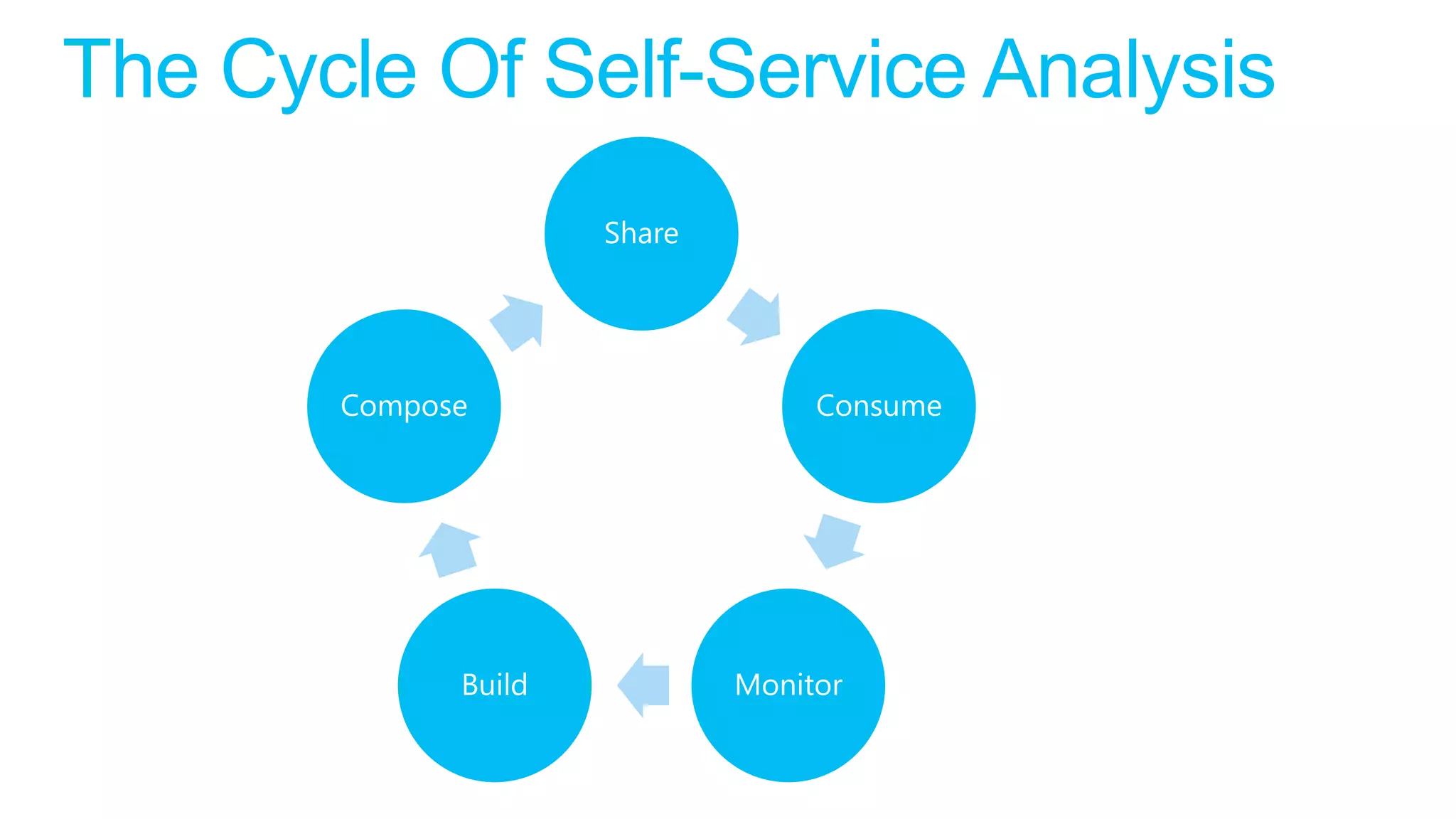 The Cycle Of Self-Service Analysis

Share

Consume

Monitor

Build

Compose